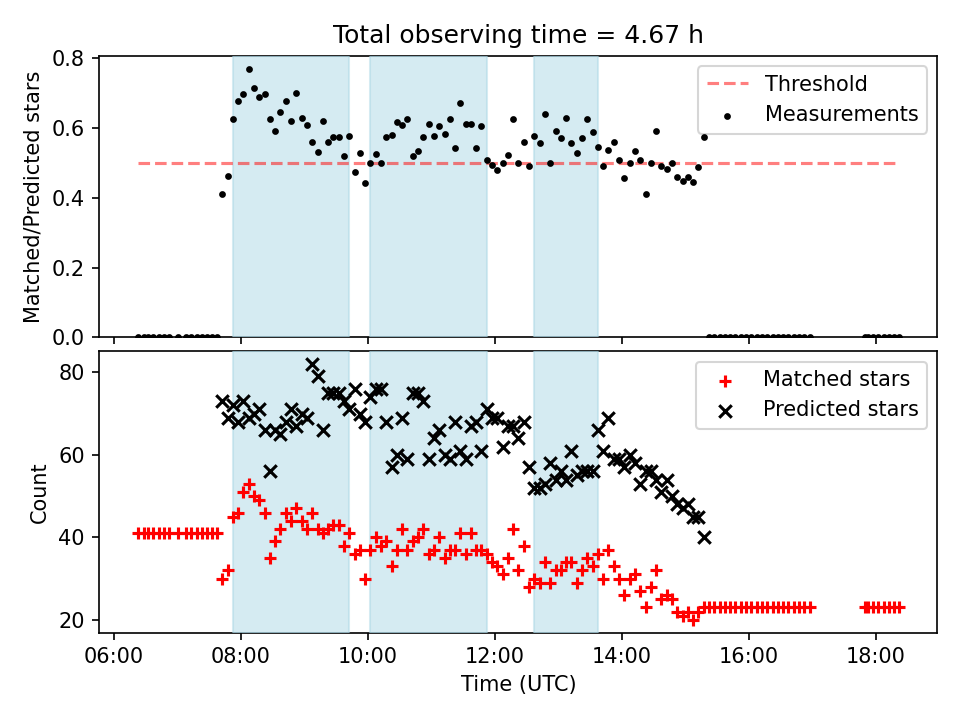 Total observing time = 4.67 h

Matched/Predicted stars

0.8
0.6
0.4
0.2
0.0

Threshold
Measurements

Count

80
60
40
20

Matched stars
Predicted stars

06:00 08:00 10:00 12:00 14:00 16:00 18:00

Time (UTC)